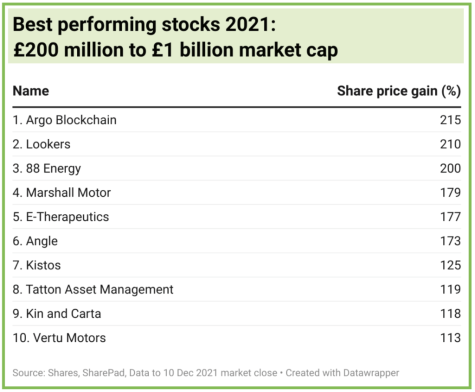 Best performing stocks 2021:
£200 million to £1 billion market cap

| Name | Share price gain (%) |
|---|---|
| 1. Argo Blockchain | 215 |
| 2. Lookers | 210 |
| 3. 88 Energy | 200 |
| 4. Marshall Motor | 179 |
| 5. E-Therapeutics | 177 |
| 6. Angle | 173 |
| 7. Kistos | 125 |
| 8. Tatton Asset Management | 119 |
| 9. Kin and Carta | 118 |
| 10. Vertu Motors | 113 |

Source: Shares, SharePad, Data to 10 Dec 2021 market close • Created with Datawrapper